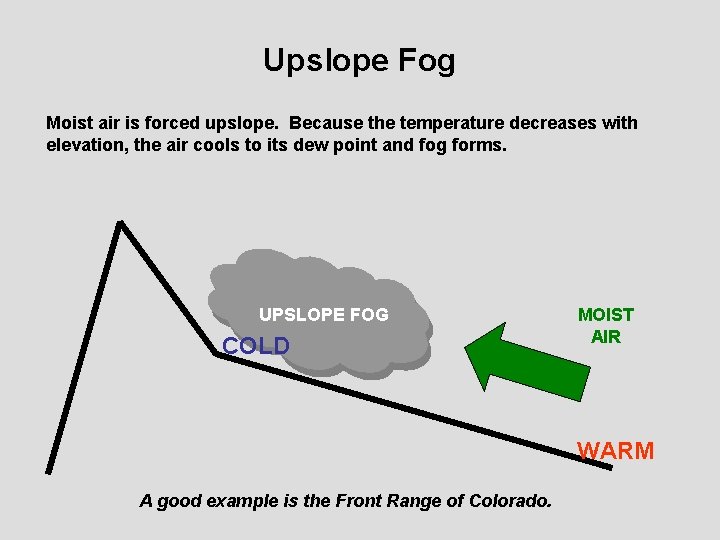 Upslope Fog

Moist air is forced upslope. Because the temperature decreases with elevation, the air cools to its dew point and fog forms.

UPSLOPE FOG

COLD

MOIST AIR

WARM

A good example is the Front Range of Colorado.